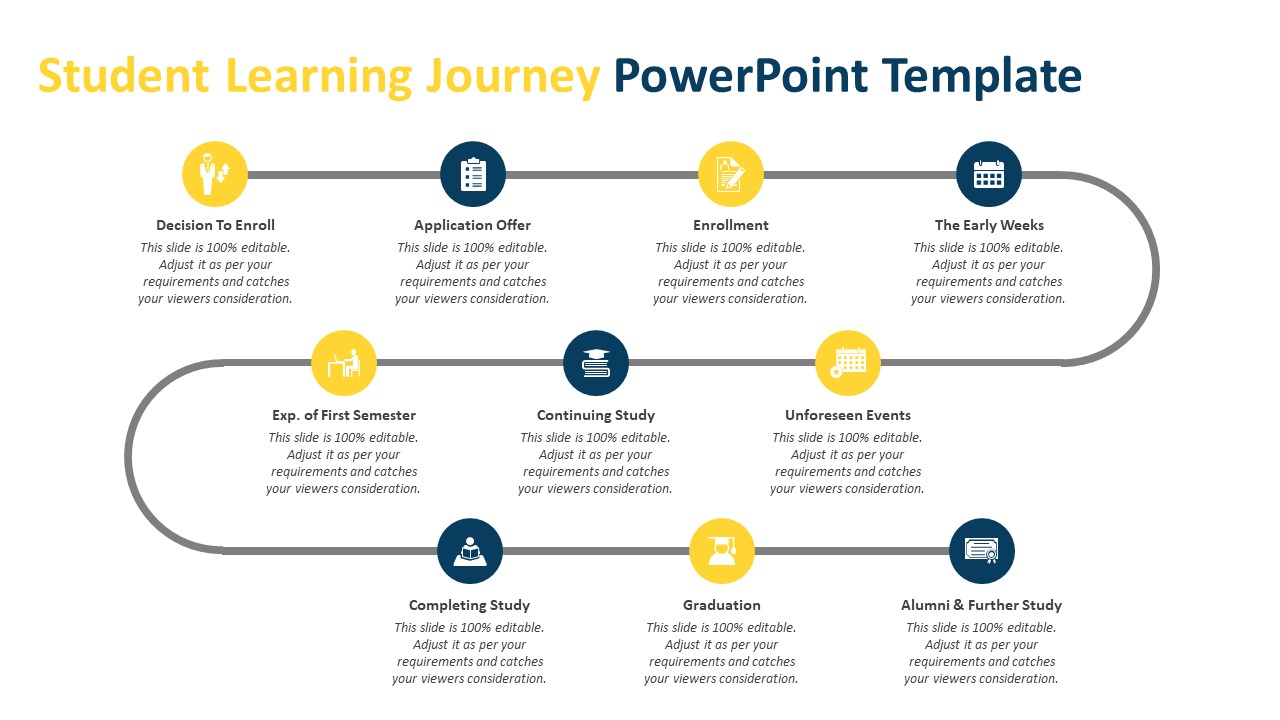 Student Learning Journey PowerPoint Template

Decision To Enroll
This slide is 100% editable. Adjust it as per your requirements and catches your viewers consideration.

Application Offer
This slide is 100% editable. Adjust it as per your requirements and catches your viewers consideration.

Enrollment
This slide is 100% editable. Adjust it as per your requirements and catches your viewers consideration.

The Early Weeks
This slide is 100% editable. Adjust it as per your requirements and catches your viewers consideration.

Exp. of First Semester
This slide is 100% editable. Adjust it as per your requirements and catches your viewers consideration.

Continuing Study
This slide is 100% editable. Adjust it as per your requirements and catches your viewers consideration.

Unforeseen Events
This slide is 100% editable. Adjust it as per your requirements and catches your viewers consideration.

Completing Study
This slide is 100% editable. Adjust it as per your requirements and catches your viewers consideration.

Graduation
This slide is 100% editable. Adjust it as per your requirements and catches your viewers consideration.

Alumni & Further Study
This slide is 100% editable. Adjust it as per your requirements and catches your viewers consideration.